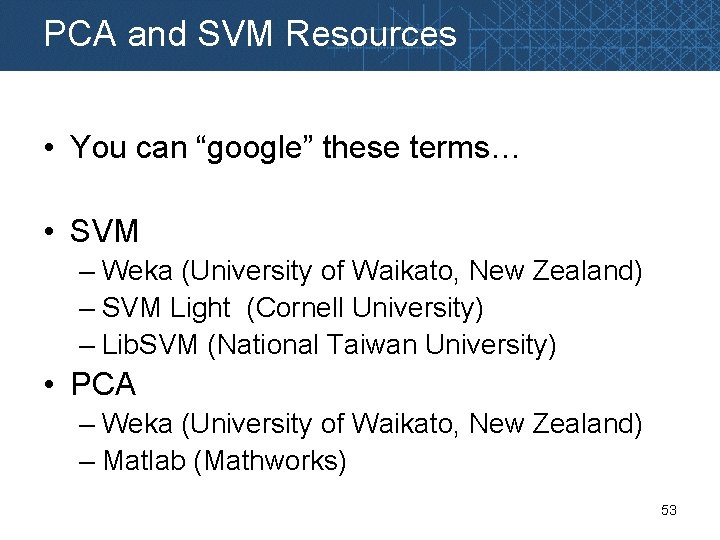 PCA and SVM Resources

• You can “google” these terms…

• SVM
– Weka (University of Waikato, New Zealand)
– SVM Light (Cornell University)
– LibSVM (National Taiwan University)
• PCA
– Weka (University of Waikato, New Zealand)
– Matlab (Mathworks)

53